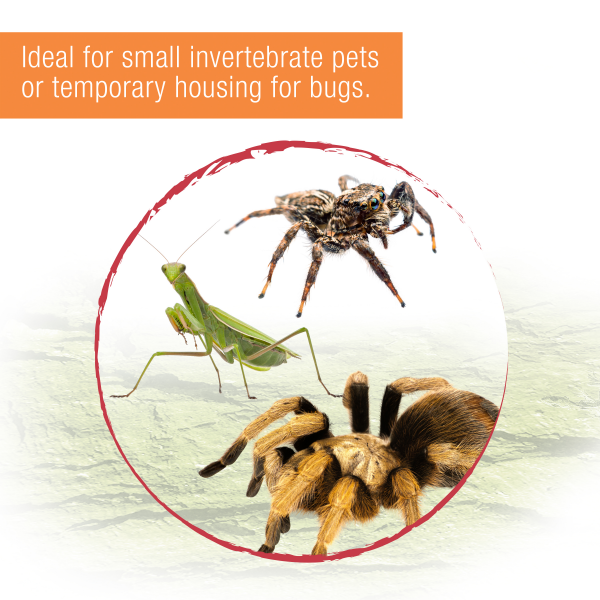 Ideal for small invertebrate pets or temporary housing for bugs.